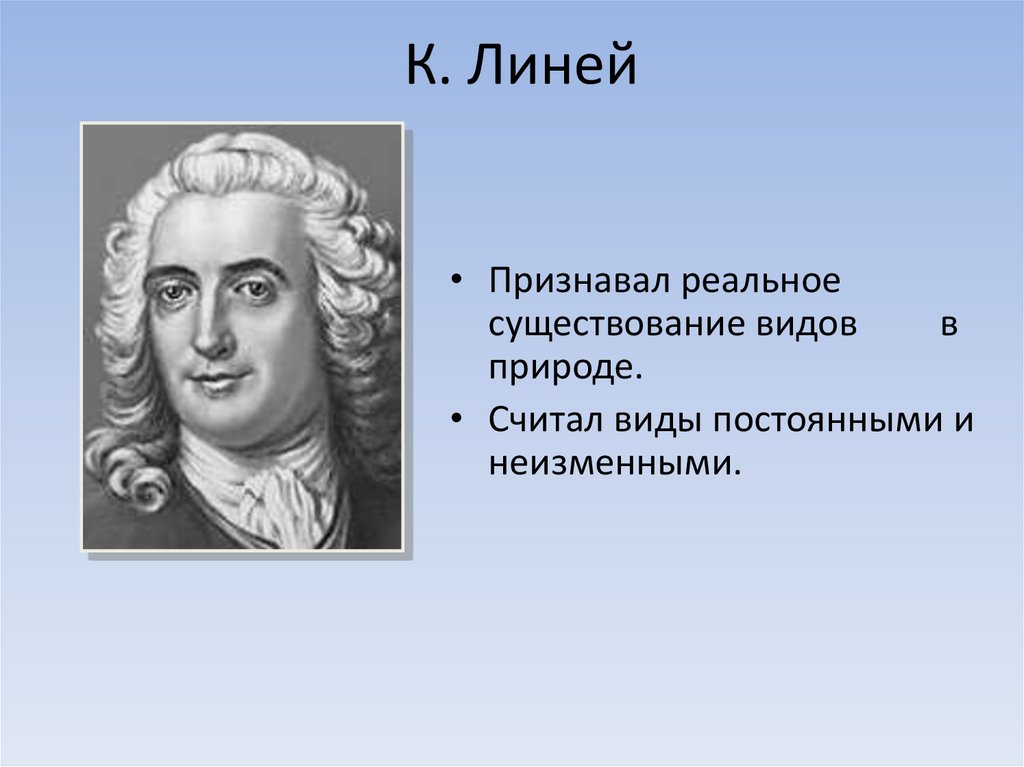 К. Линей

• Признавал реальное существование видов в природе.

• Считал виды постоянными и неизменными.